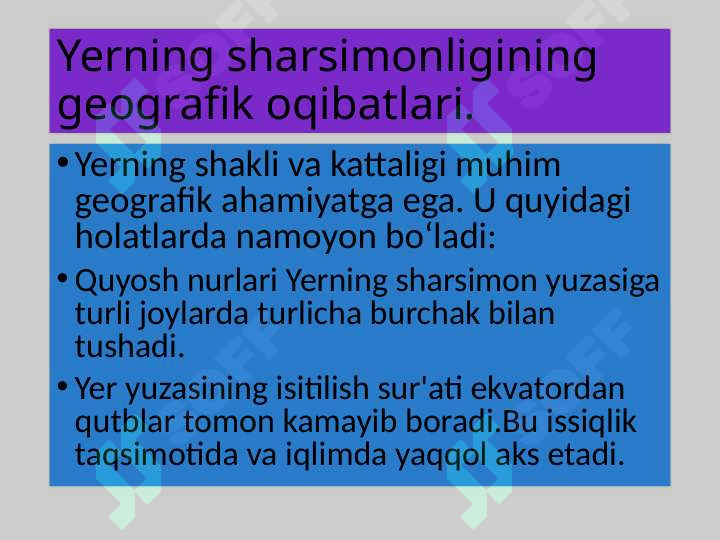 Yerning sharsimonligining geografik oqibatlari.

• Yerning shakli va kattaligi muhim geografik ahamiyatga ega. U quyidagi holatlarda namoyon bo‘ladi:

• Quyosh nurlari Yerning sharsimon yuzasiga turli joylarda turlicha burchak bilan tushadi.

• Yer yuzasining isitilish sur'ati ekvatordan qutblar tomon kamayib boradi.Bu issiqlik taqsimotida va iqlimda yaqqol aks etadi.